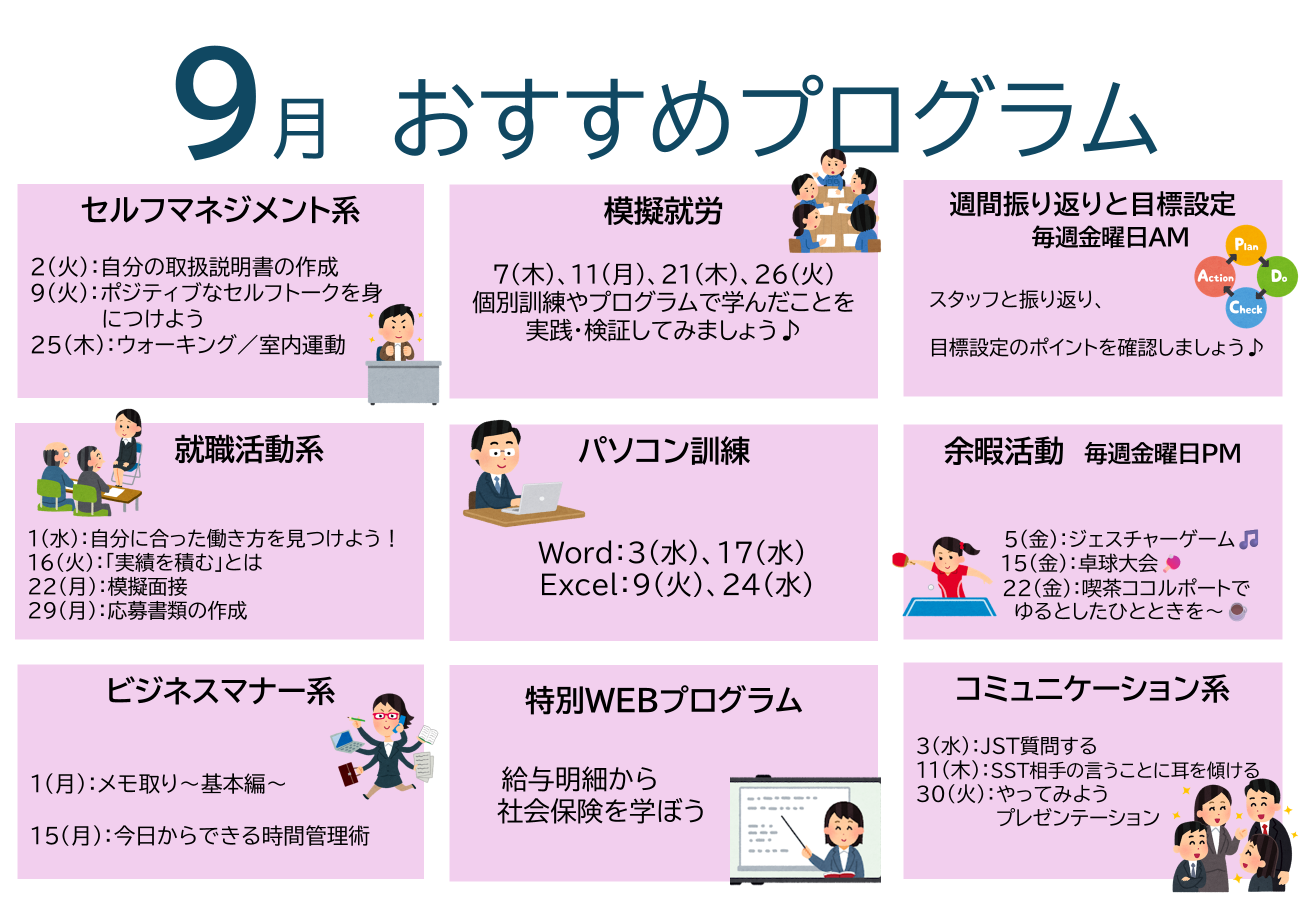 9月 おすすめプログラム

セルフマネジメント系

2(火):自分の取扱説明書の作成
9(火):ポジティブなセルフトークを身につけよう
25(木):ウォーキング／室内運動

模擬就労

7(木)、11(月)、21(木)、26(火)
個別訓練やプログラムで学んだことを実践・検証してみましょう♪

週間振り返りと目標設定
毎週金曜日AM

Plan
Do
Check
Action

スタッフと振り返り、
目標設定のポイントを確認しましょう♪

就職活動系

1(水):自分に合った働き方を見つけよう！
16(火):「実績を積む」とは
22(月):模擬面接
29(月):応募書類の作成

パソコン訓練

Word:3(水)、17(水)
Excel:9(火)、24(水)

余暇活動 毎週金曜日PM

5(金):ジェスチャーゲーム
15(金):卓球大会
22(金):喫茶ココルポートでゆるとしたひとときを～

ビジネスマナー系

1(月):メモ取り～基本編～

15(月):今日からできる時間管理術

特別WEBプログラム

給与明細から
社会保険を学ぼう

コミュニケーション系

3(水):JST質問する
11(木):SST相手の言うことに耳を傾ける
30(火):やってみよう
プレゼンテーション